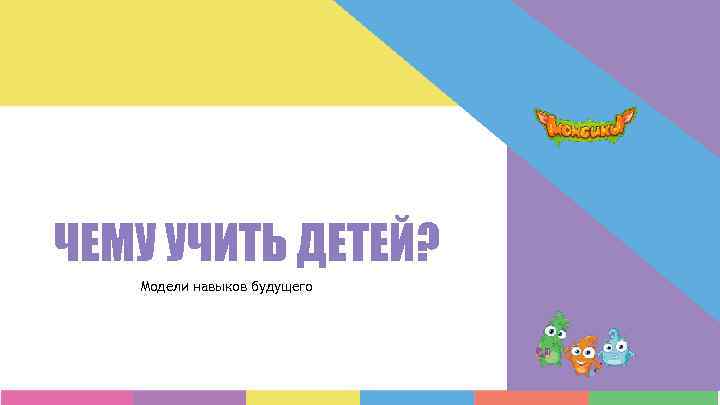 Монсики

ЧЕМУ УЧИТЬ ДЕТЕЙ?

Модели навыков будущего